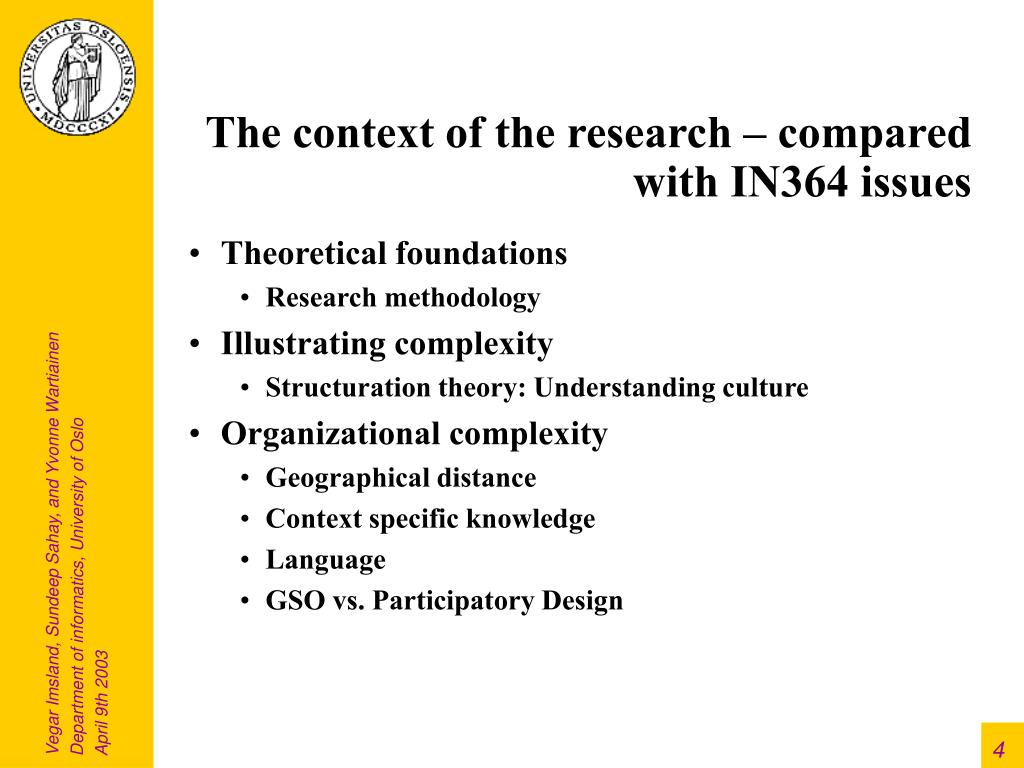 UNIVERSITAS OSLOENSIS MDCCCXI

The context of the research – compared with IN364 issues

• Theoretical foundations
  • Research methodology
• Illustrating complexity
  • Structuration theory: Understanding culture
• Organizational complexity
  • Geographical distance
  • Context specific knowledge
  • Language
  • GSO vs. Participatory Design

Vegar Imsland, Sundeep Sahay, and Yvonne Wartiainen
Department of informatics, University of Oslo
April 9th 2003

4